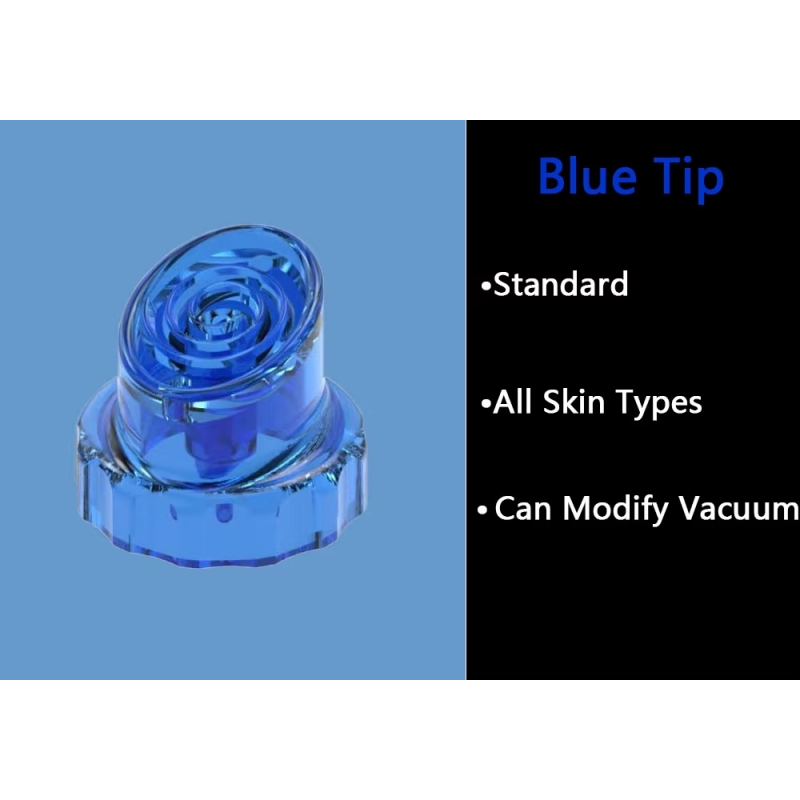 Blue Tip

•Standard

•All Skin Types

• Can Modify Vacuum